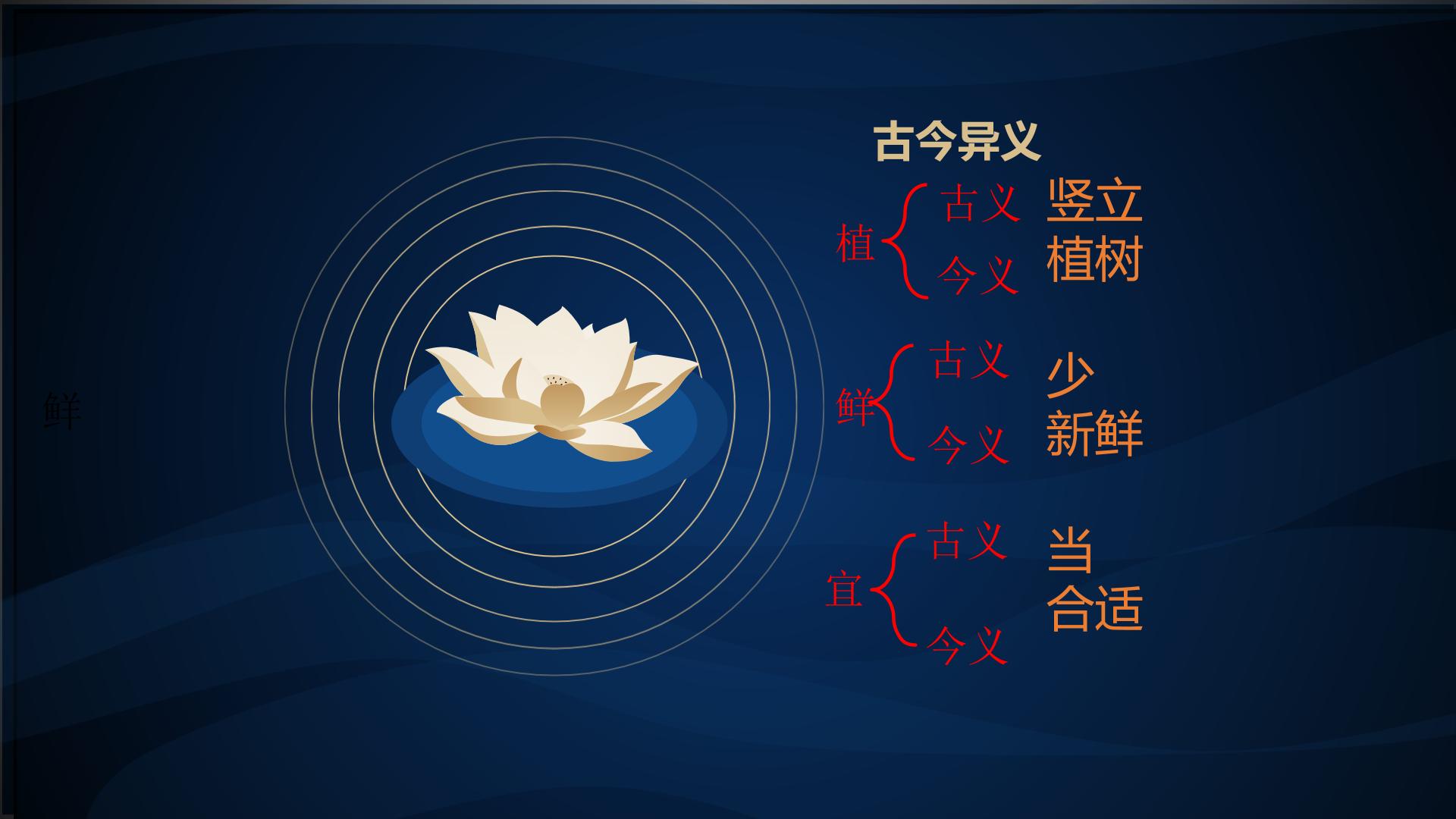 鲜

古今异义

植
古义 竖立
今义 植树

鲜
古义 少
今义 新鲜

宜
古义 当
今义 合适